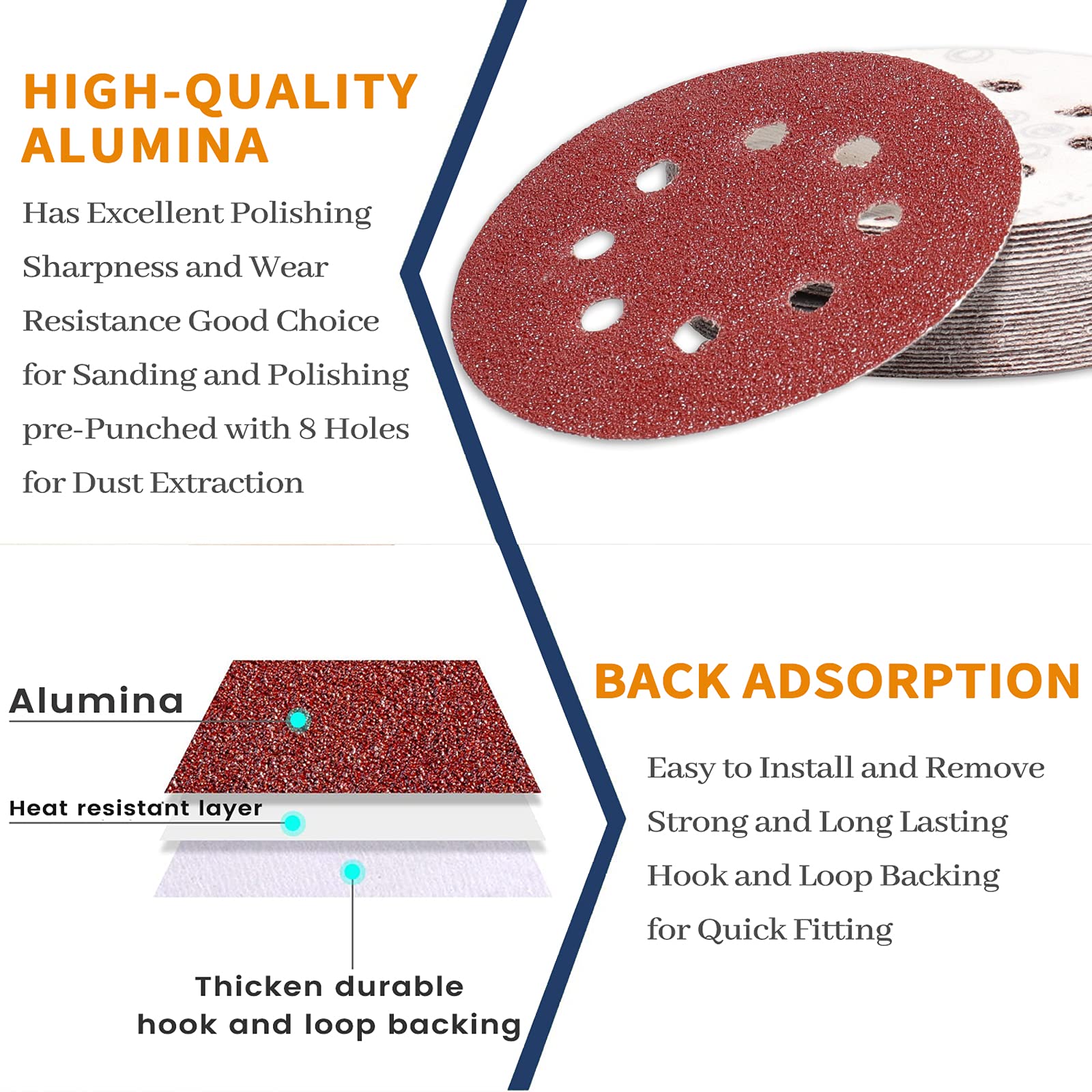 HIGH-QUALITY ALUMINA

Has Excellent Polishing Sharpness and Wear Resistance Good Choice for Sanding and Polishing pre-Punched with 8 Holes for Dust Extraction

Alumina

Heat resistant layer

Thicken durable hook and loop backing

BACK ADSORPTION

Easy to Install and Remove Strong and Long Lasting Hook and Loop Backing for Quick Fitting